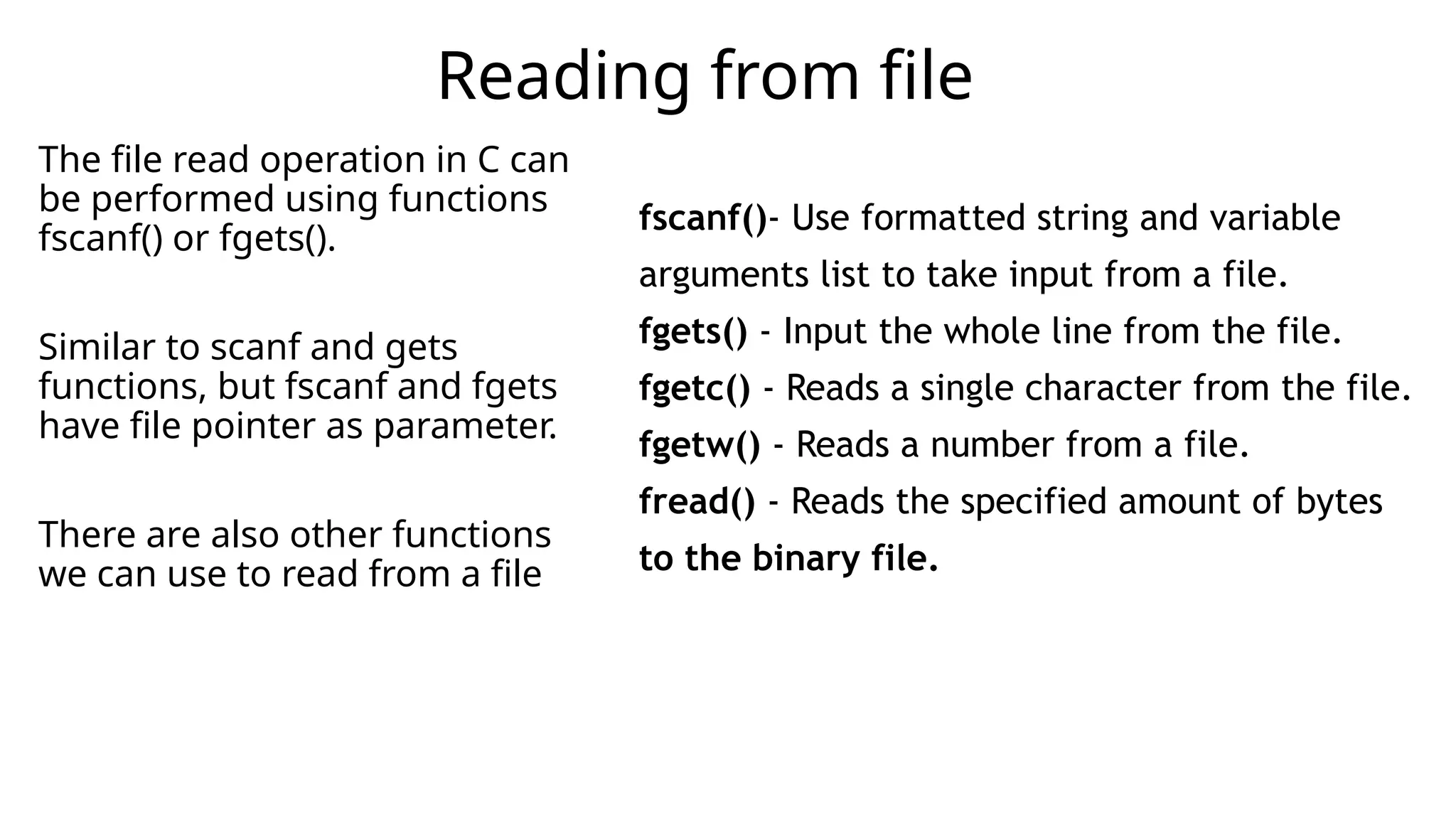 Reading from file

The file read operation in C can be performed using functions fscanf() or fgets().

Similar to scanf and gets functions, but fscanf and fgets have file pointer as parameter.

There are also other functions we can use to read from a file

fscanf()- Use formatted string and variable arguments list to take input from a file.

fgets() - Input the whole line from the file.

fgetc() - Reads a single character from the file.

fgetw() - Reads a number from a file.

fread() - Reads the specified amount of bytes to the binary file.